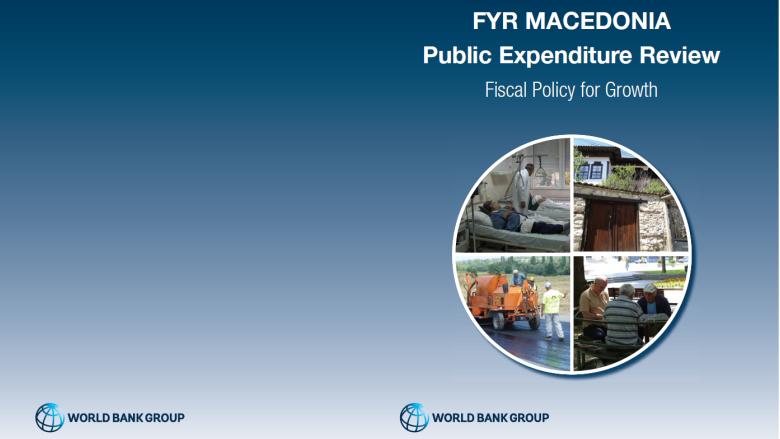 FYR MACEDONIA
Public Expenditure Review
Fiscal Policy for Growth

WORLD BANK GROUP

WORLD BANK GROUP